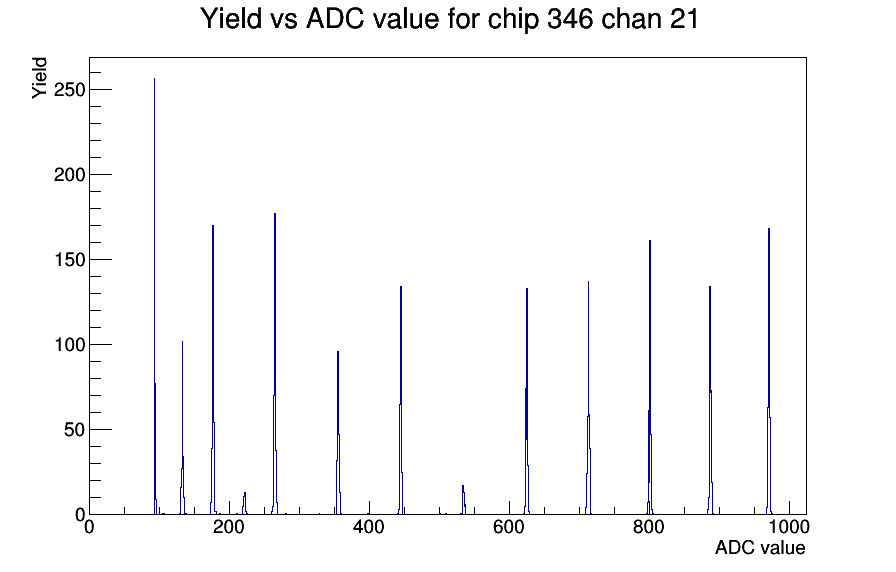 Yield vs ADC value for chip 346 chan 21

Yield

250

200

150

100

50

0

0

200

400

600

800

1000

ADC value